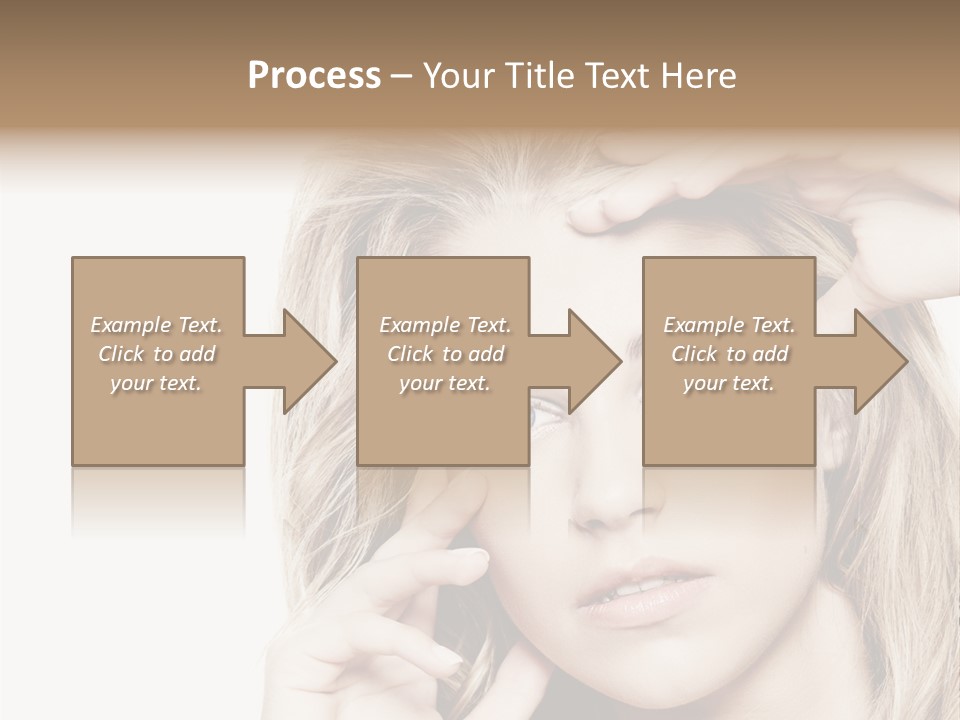 Process – Your Title Text Here

Example Text. Click to add your text.

Example Text. Click to add your text.

Example Text. Click to add your text.